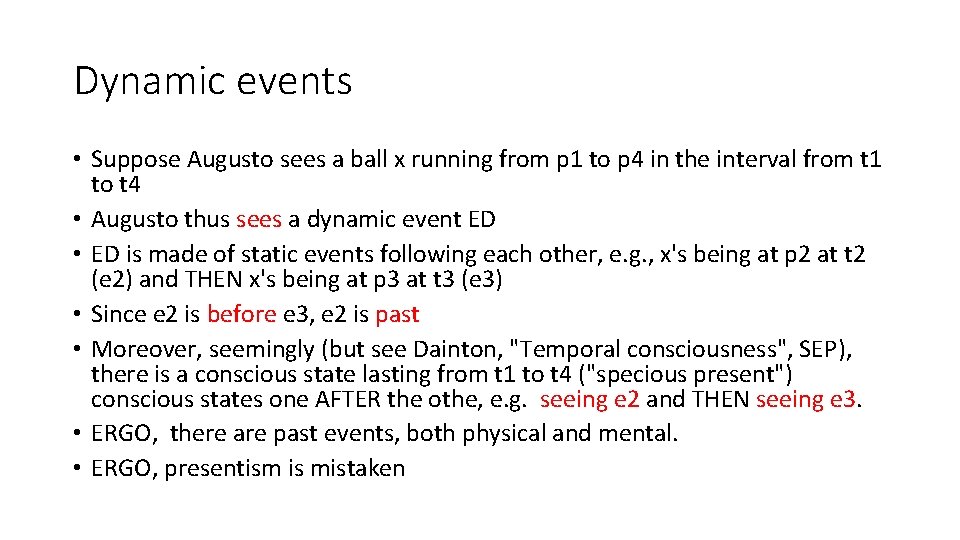 Dynamic events

• Suppose Augusto sees a ball x running from p1 to p4 in the interval from t1 to t4
• Augusto thus sees a dynamic event ED
• ED is made of static events following each other, e.g., x's being at p2 at t2 (e2) and THEN x's being at p3 at t3 (e3)
• Since e2 is before e3, e2 is past
• Moreover, seemingly (but see Dainton, "Temporal consciousness", SEP), there is a conscious state lasting from t1 to t4 ("specious present") conscious states one AFTER the othe, e.g. seeing e2 and THEN seeing e3.
• ERGO, there are past events, both physical and mental.
• ERGO, presentism is mistaken